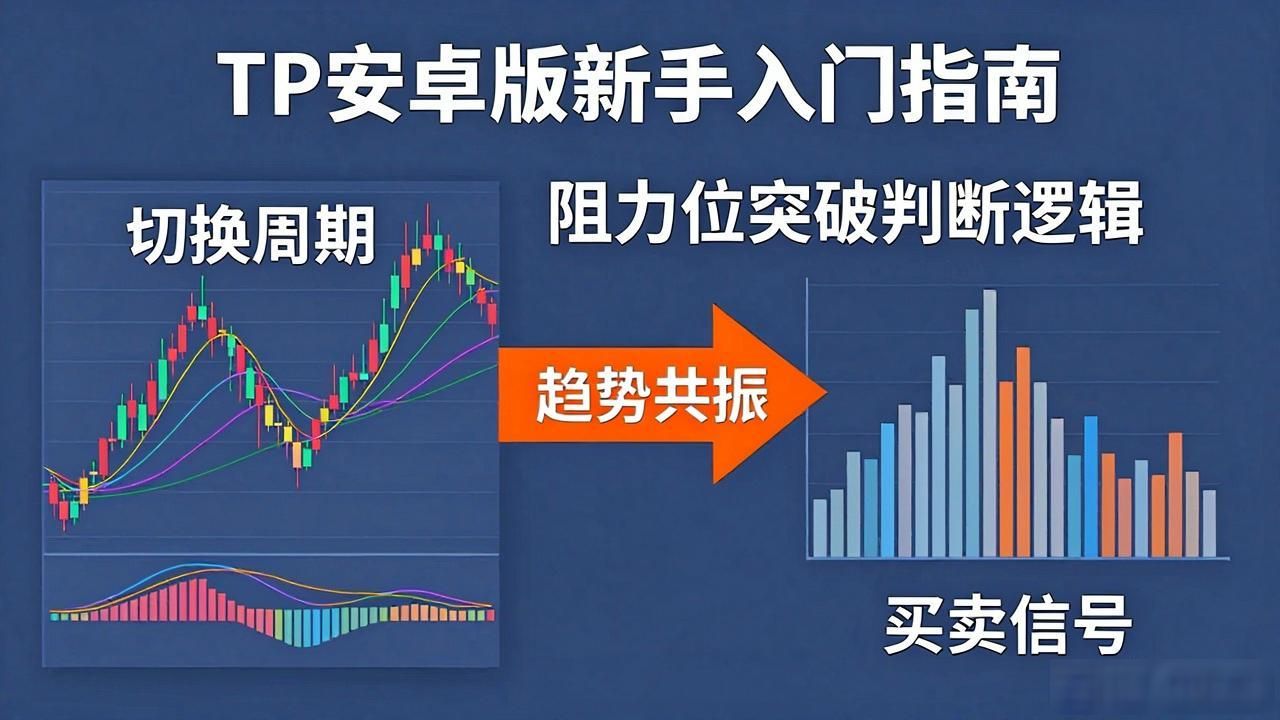 TP安卓版新手入门指南

切换周期

阻力位突破判断逻辑

趋势共振

买卖信号